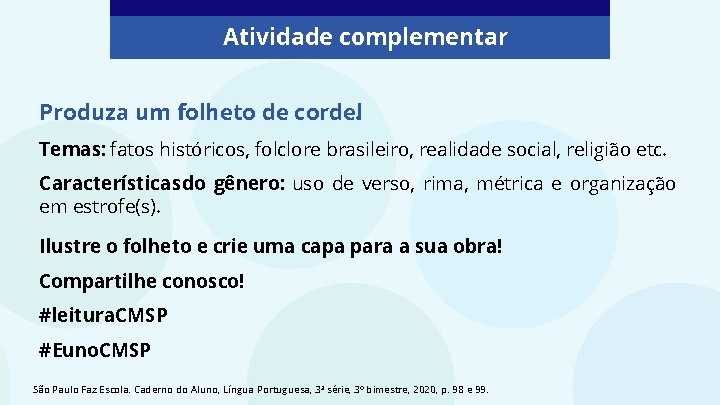 Atividade complementar

Produza um folheto de cordel

Temas: fatos históricos, folclore brasileiro, realidade social, religião etc.

Característicasdo gênero: uso de verso, rima, métrica e organização em estrofe(s).

Ilustre o folheto e crie uma capa para a sua obra!

Compartilhe conosco!

#leituraCMSP

#EunoCMSP

São Paulo Faz Escola. Caderno do Aluno, Língua Portuguesa, 3ª série, 3º bimestre, 2020, p. 98 e 99.